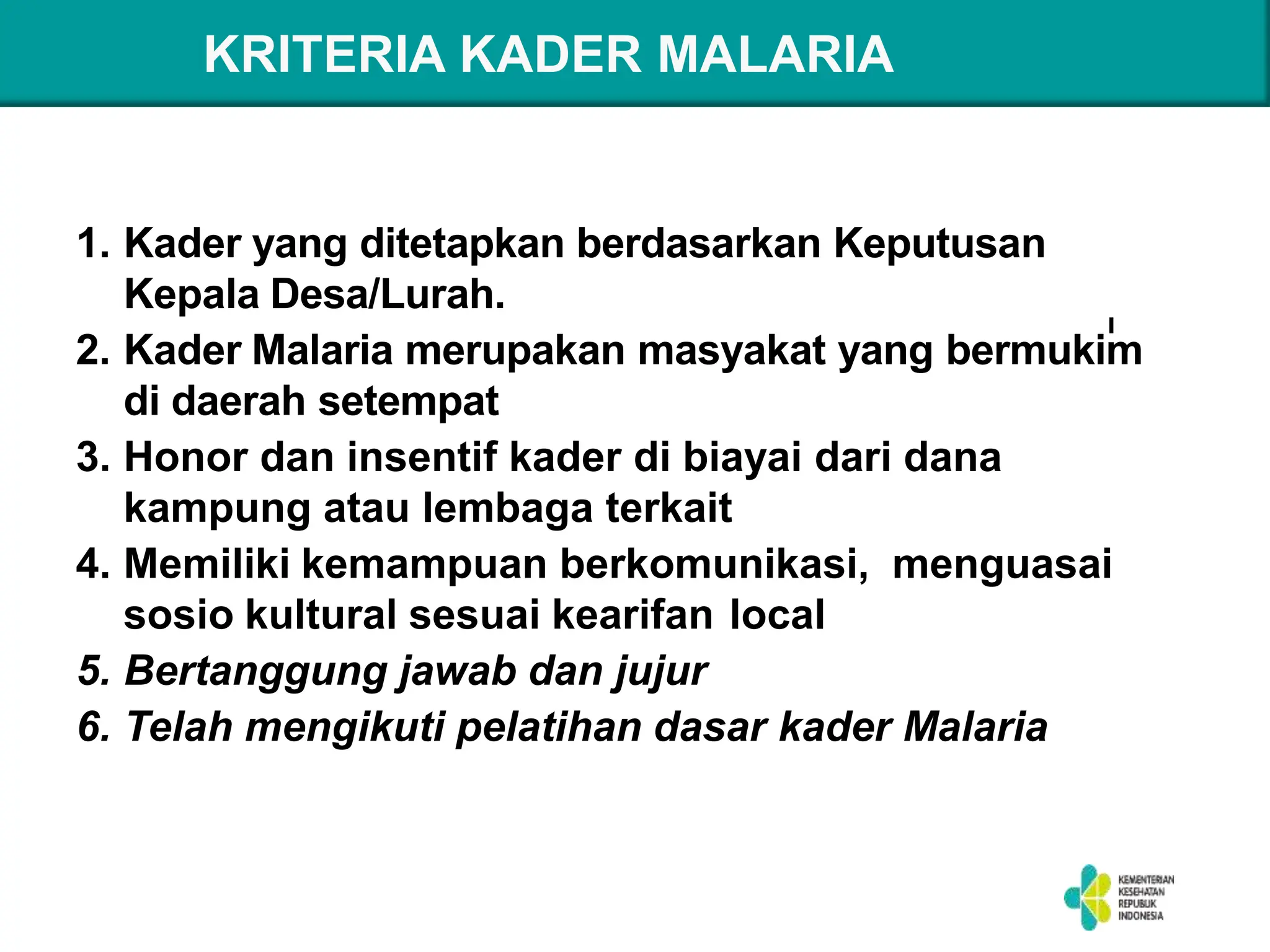 KRITERIA KADER MALARIA

1. Kader yang ditetapkan berdasarkan Keputusan Kepala Desa/Lurah.
2. Kader Malaria merupakan masyakat yang bermukim di daerah setempat
3. Honor dan insentif kader di biayai dari dana kampung atau lembaga terkait
4. Memiliki kemampuan berkomunikasi, menguasai sosio kultural sesuai kearifan local
5. Bertanggung jawab dan jujur
6. Telah mengikuti pelatihan dasar kader Malaria

KEMENTERIAN KESEHATAN REPUBLIK INDONESIA